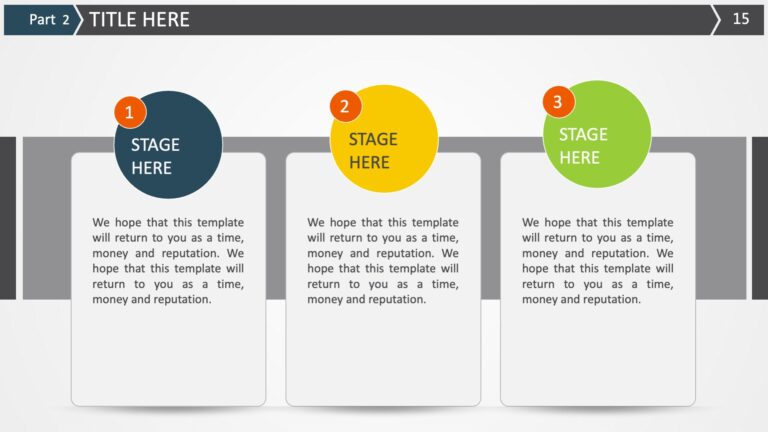 Part 2 TITLE HERE 15

1
STAGE HERE

We hope that this template will return to you as a time, money and reputation. We hope that this template will return to you as a time, money and reputation.

2
STAGE HERE

We hope that this template will return to you as a time, money and reputation. We hope that this template will return to you as a time, money and reputation.

3
STAGE HERE

We hope that this template will return to you as a time, money and reputation. We hope that this template will return to you as a time, money and reputation.